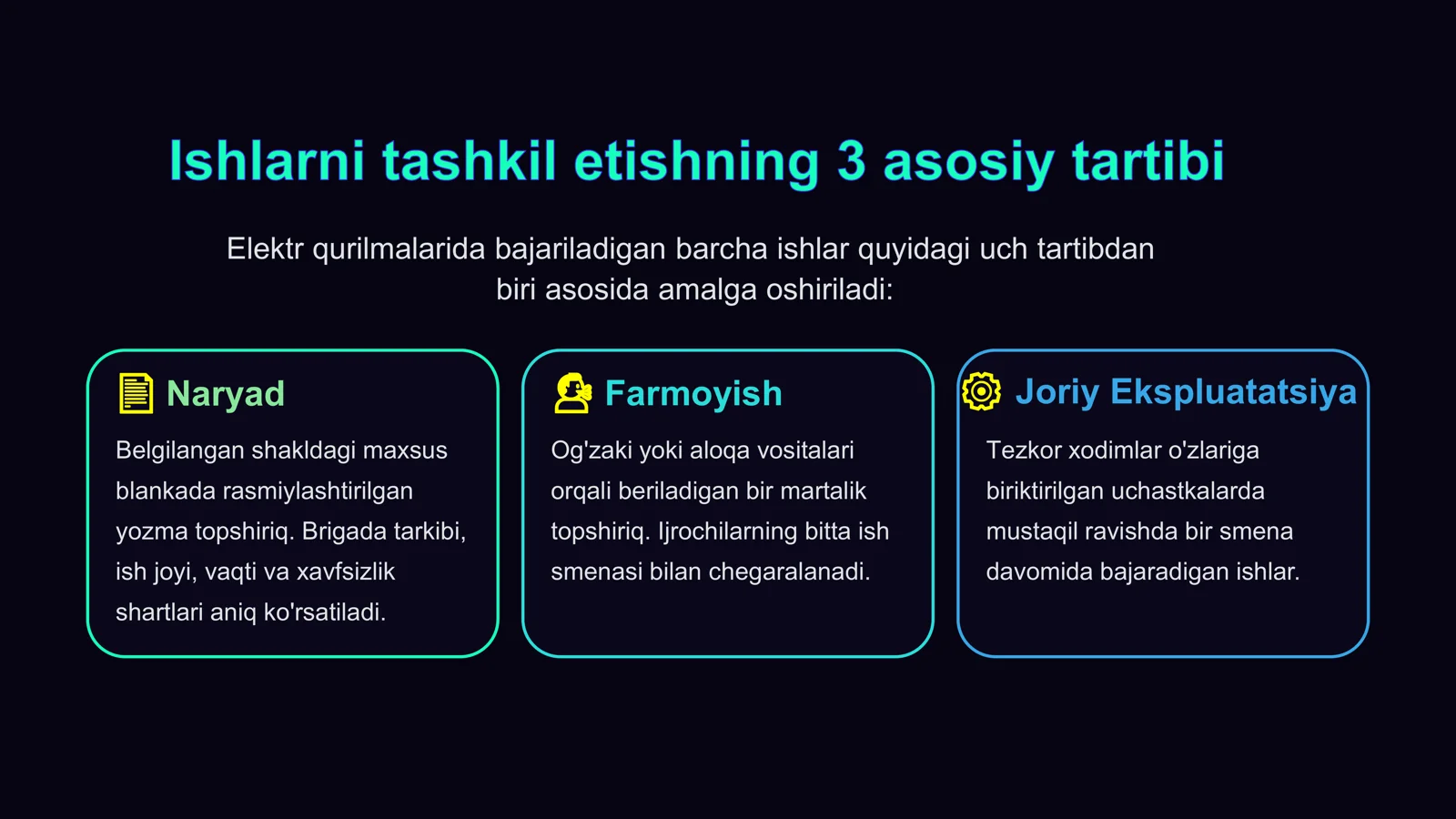 Ishlarni tashkil etishning 3 asosiy tartibi

Elektr qurilmalarida bajariladigan barcha ishlar quyidagi uch tartibdan biri asosida amalga oshiriladi:

Naryad

Belgilangan shakldagi maxsus blankada rasmiylashtirilgan yozma topshiriq. Brigada tarkibi, ish joyi, vaqti va xavfsizlik shartlari aniq ko'rsatiladi.

Farmoyish

Og'zaki yoki aloqa vositalari orqali beriladigan bir martalik topshiriq. Ijrochilarning bitta ish smenasi bilan chegaralanadi.

Joriy Ekspluatatsiya

Tezkor xodimlar o'zlariga biriktirilgan uchastkalarda mustaqil ravishda bir smena davomida bajaradigan ishlar.